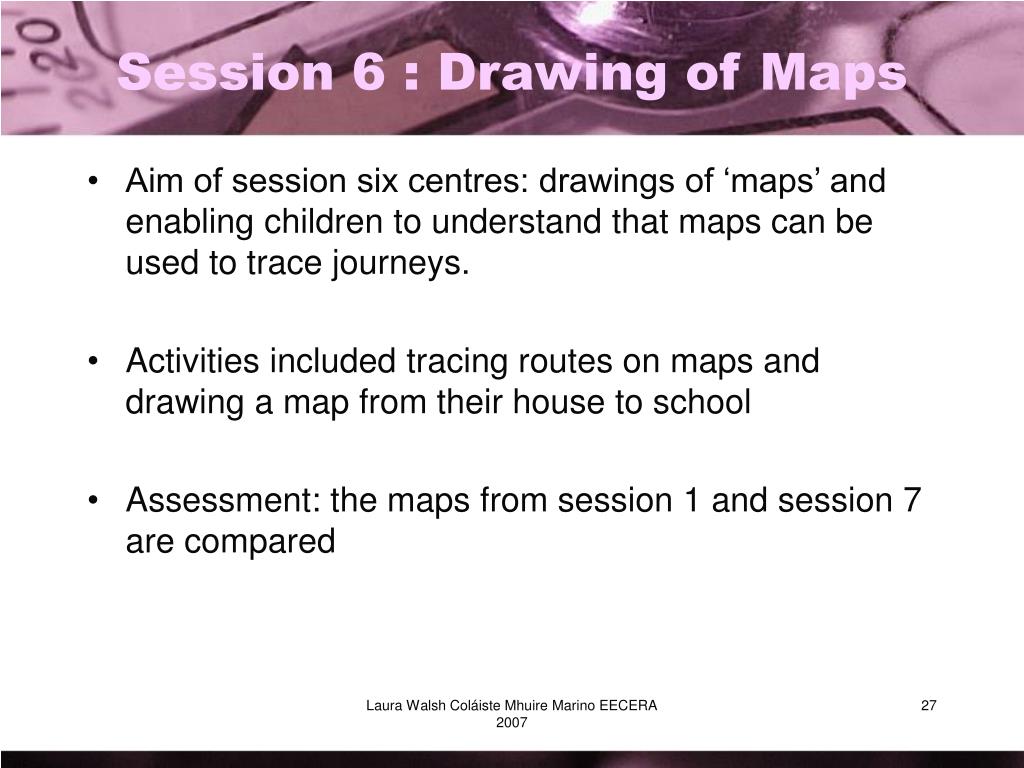 Session 6 : Drawing of Maps

• Aim of session six centres: drawings of ‘maps’ and enabling children to understand that maps can be used to trace journeys.

• Activities included tracing routes on maps and drawing a map from their house to school

• Assessment: the maps from session 1 and session 7 are compared

Laura Walsh Coláiste Mhuire Marino EECERA 2007

27